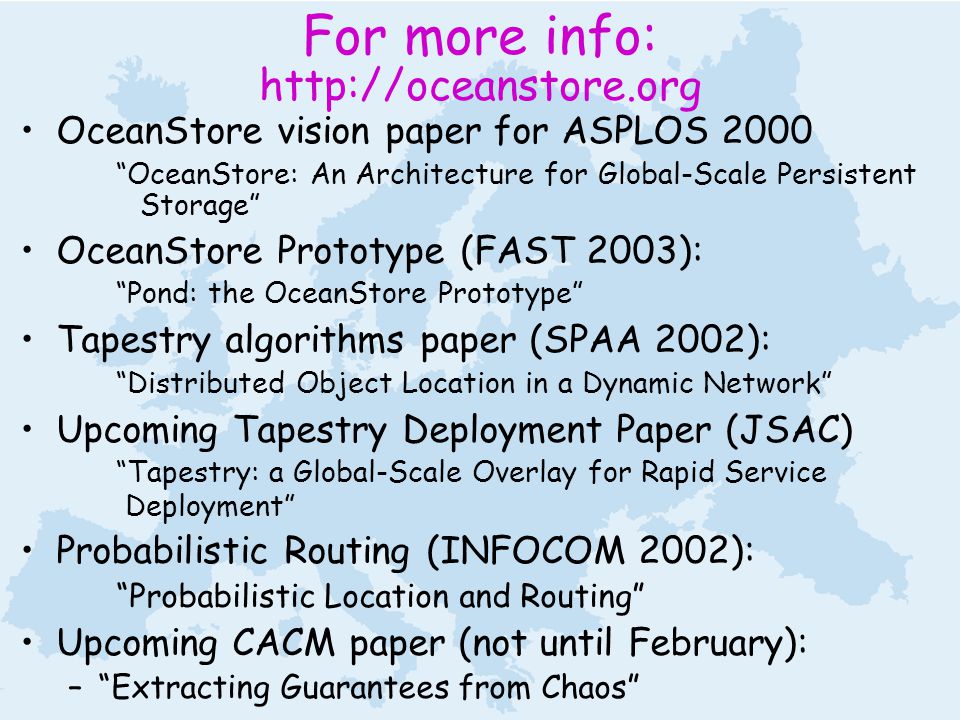 For more info:
http://oceanstore.org

• OceanStore vision paper for ASPLOS 2000
“OceanStore: An Architecture for Global-Scale Persistent Storage”

• OceanStore Prototype (FAST 2003):
“Pond: the OceanStore Prototype”

• Tapestry algorithms paper (SPAA 2002):
“Distributed Object Location in a Dynamic Network”

• Upcoming Tapestry Deployment Paper (JSAC)
“Tapestry: a Global-Scale Overlay for Rapid Service Deployment”

• Probabilistic Routing (INFOCOM 2002):
“Probabilistic Location and Routing”

• Upcoming CACM paper (not until February):
– “Extracting Guarantees from Chaos”